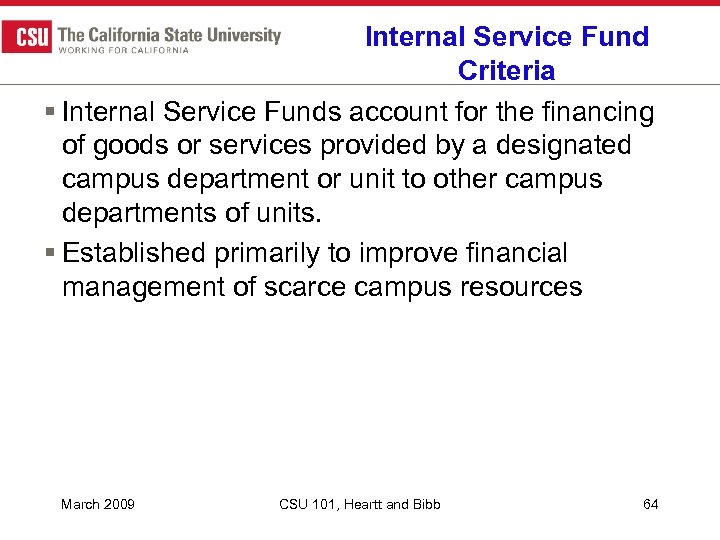 CSU The California State University
WORKING FOR CALIFORNIA

Internal Service Fund Criteria

▪ Internal Service Funds account for the financing of goods or services provided by a designated campus department or unit to other campus departments of units.

▪ Established primarily to improve financial management of scarce campus resources

March 2009

CSU 101, Heartt and Bibb

64